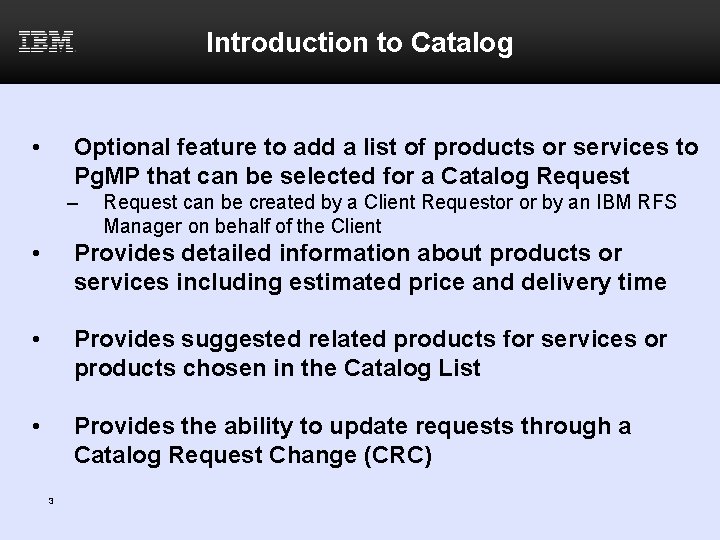 IBM

Introduction to Catalog

• Optional feature to add a list of products or services to PgMP that can be selected for a Catalog Request
– Request can be created by a Client Requestor or by an IBM RFS Manager on behalf of the Client

• Provides detailed information about products or services including estimated price and delivery time

• Provides suggested related products for services or products chosen in the Catalog List

• Provides the ability to update requests through a Catalog Request Change (CRC)

3